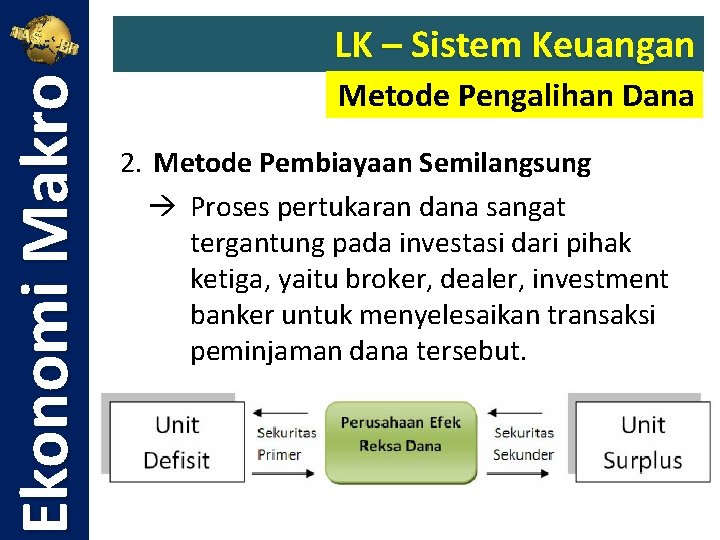 Ekonomi Makro

LK – Sistem Keuangan

Metode Pengalihan Dana

2. Metode Pembiayaan Semilangsung

→ Proses pertukaran dana sangat tergantung pada investasi dari pihak ketiga, yaitu broker, dealer, investment banker untuk menyelesaikan transaksi peminjaman dana tersebut.

Unit Defisit

Sekuritas Primer

Perusahaan Efek Reksa Dana

Sekuritas Sekunder

Unit Surplus